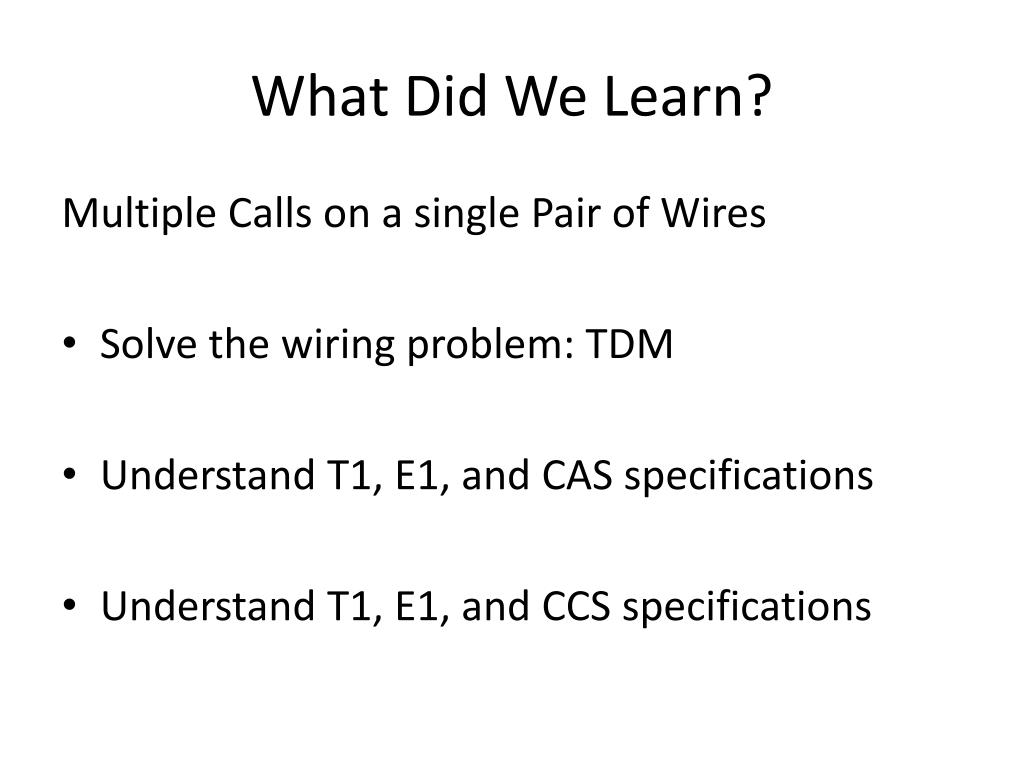 What Did We Learn?

Multiple Calls on a single Pair of Wires

• Solve the wiring problem: TDM

• Understand T1, E1, and CAS specifications

• Understand T1, E1, and CCS specifications